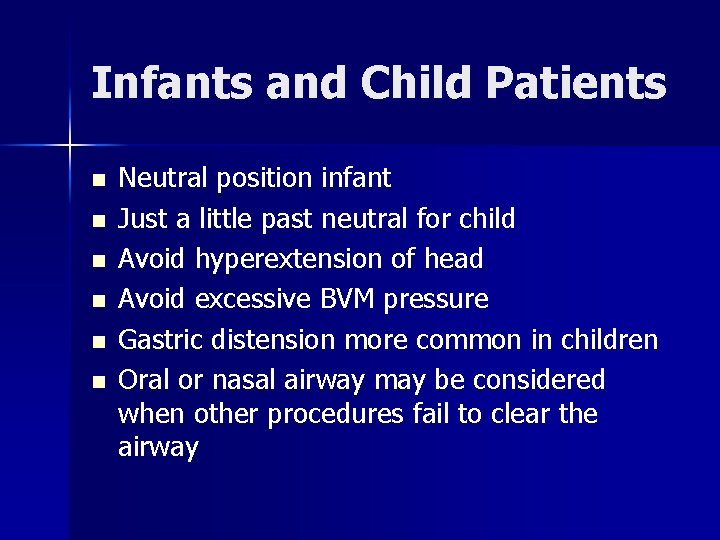 Infants and Child Patients

- Neutral position infant
- Just a little past neutral for child
- Avoid hyperextension of head
- Avoid excessive BVM pressure
- Gastric distension more common in children
- Oral or nasal airway may be considered when other procedures fail to clear the airway